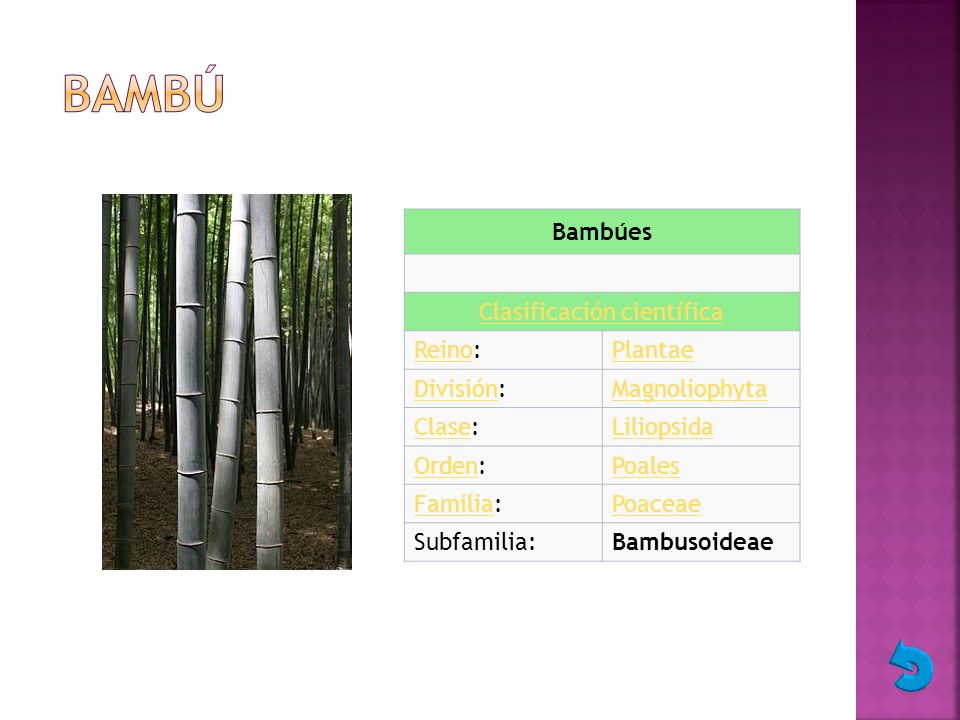 BAMBÚ

| Bambúes | |
|---|---|
| | |
| Clasificación científica | |
| Reino: | Plantae |
| División: | Magnoliophyta |
| Clase: | Liliopsida |
| Orden: | Poales |
| Familia: | Poaceae |
| Subfamilia: | Bambusoideae |